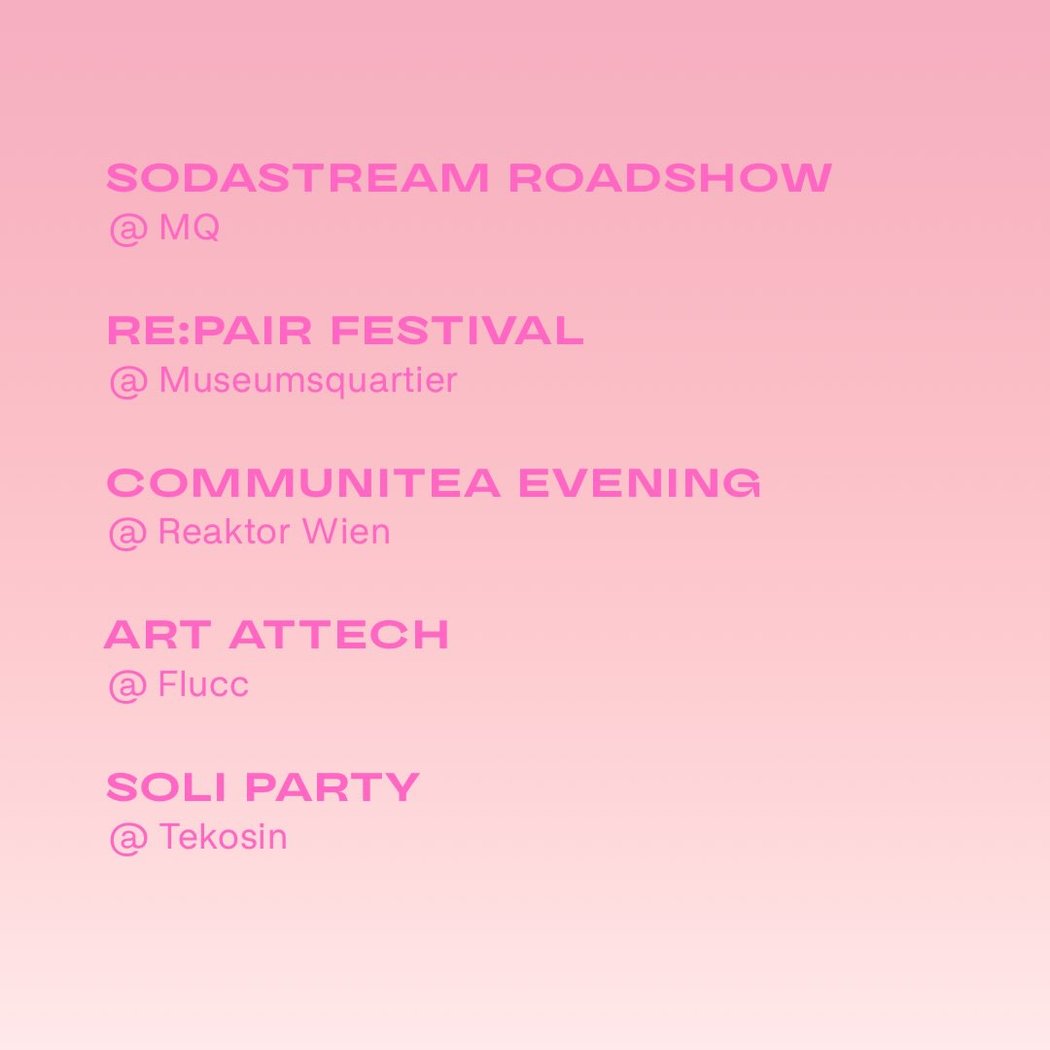 SODASTREAM ROADSHOW
@ MQ

RE:PAIR FESTIVAL
@ Museumsquartier

COMMUNITEA EVENING
@ Reaktor Wien

ART ATTECH
@ Flucc

SOLI PARTY
@ Tekosin